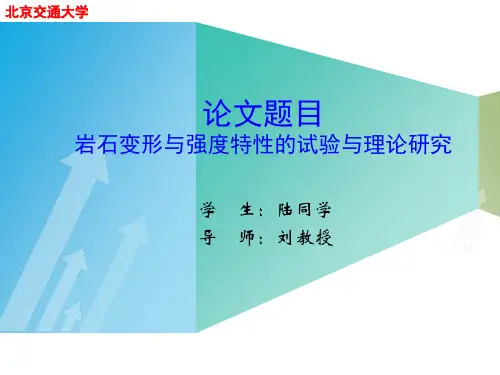 北京交通大学

论文题目
岩石变形与强度特性的试验与理论研究

学　生：陆同学
导　师：刘教授